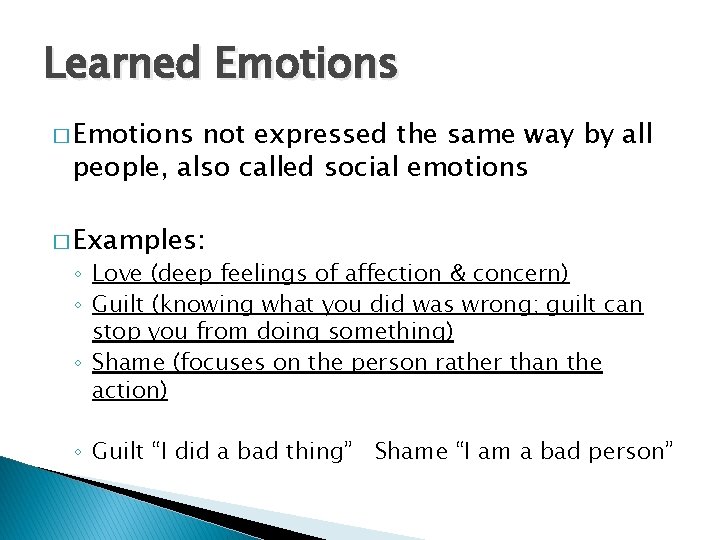 Learned Emotions

□ Emotions not expressed the same way by all people, also called social emotions

□ Examples:
◦ Love (deep feelings of affection & concern)
◦ Guilt (knowing what you did was wrong; guilt can stop you from doing something)
◦ Shame (focuses on the person rather than the action)

◦ Guilt “I did a bad thing”   Shame “I am a bad person”